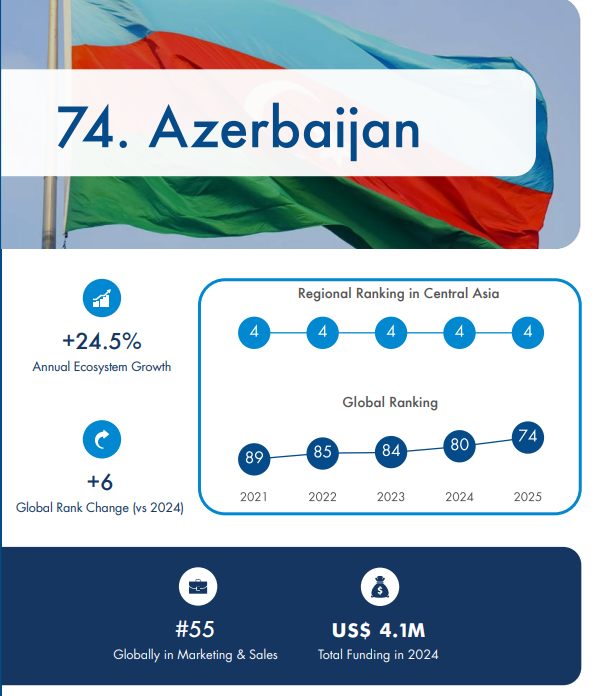 74. Azerbaijan

+24.5%
Annual Ecosystem Growth

+6
Global Rank Change (vs 2024)

Regional Ranking in Central Asia

4 4 4 4 4

Global Ranking

89 85 84 80 74

2021 2022 2023 2024 2025

#55
Globally in Marketing & Sales

US$ 4.1M
Total Funding in 2024